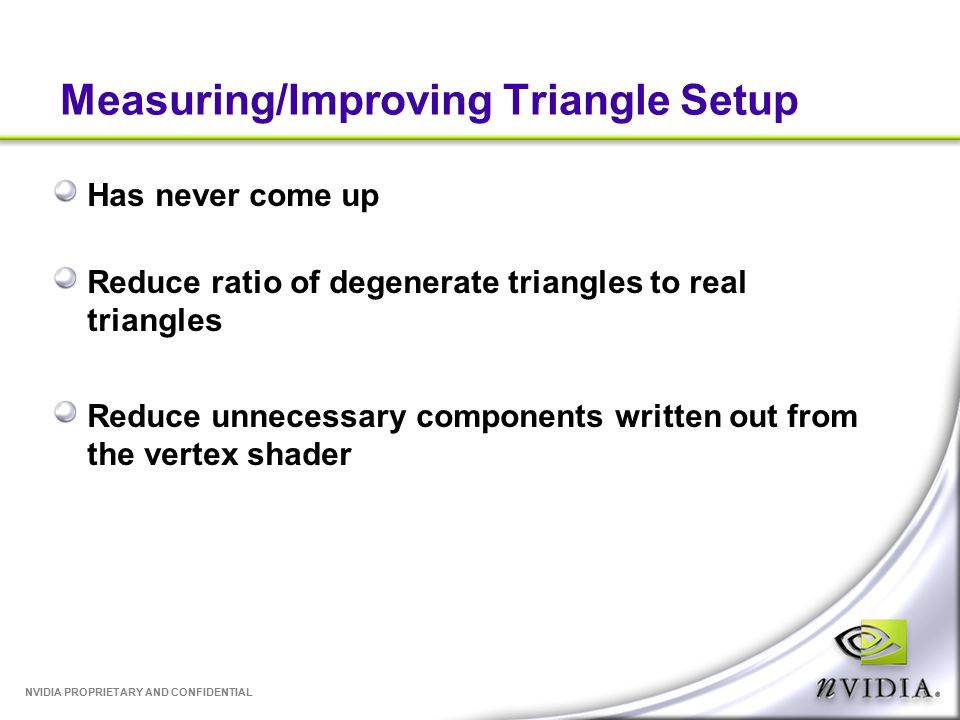 Measuring/Improving Triangle Setup

Has never come up

Reduce ratio of degenerate triangles to real triangles

Reduce unnecessary components written out from the vertex shader

NVIDIA PROPRIETARY AND CONFIDENTIAL

nVIDIA.